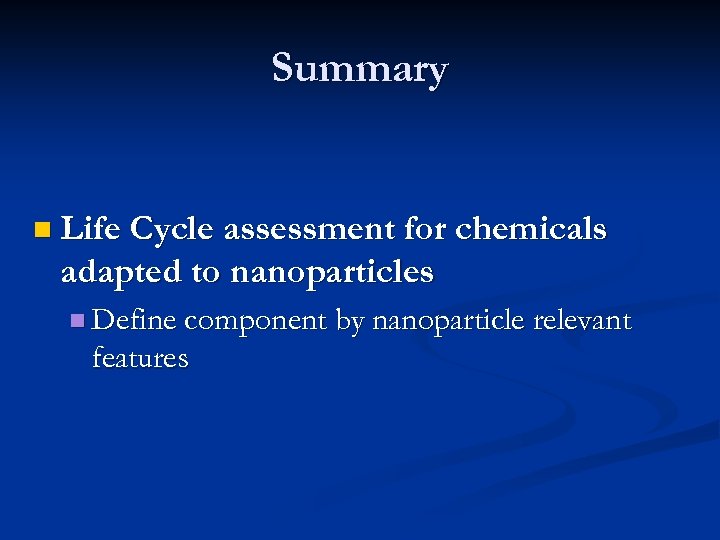 Summary

Life Cycle assessment for chemicals adapted to nanoparticles

Define component by nanoparticle relevant features